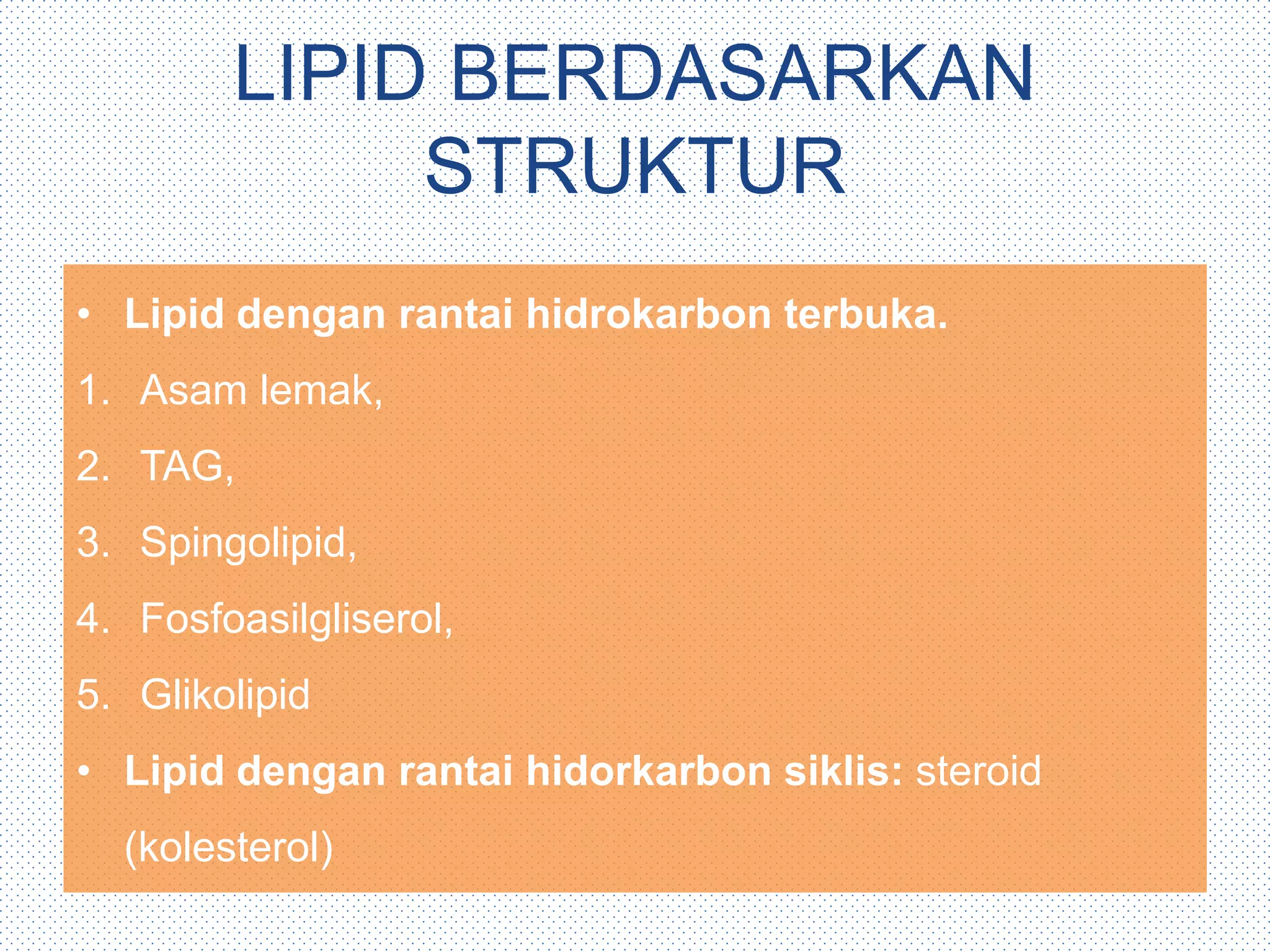 LIPID BERDASARKAN STRUKTUR

• Lipid dengan rantai hidrokarbon terbuka.

1. Asam lemak,
2. TAG,
3. Spingolipid,
4. Fosfoasilgliserol,
5. Glikolipid

• Lipid dengan rantai hidorkarbon siklis: steroid (kolesterol)